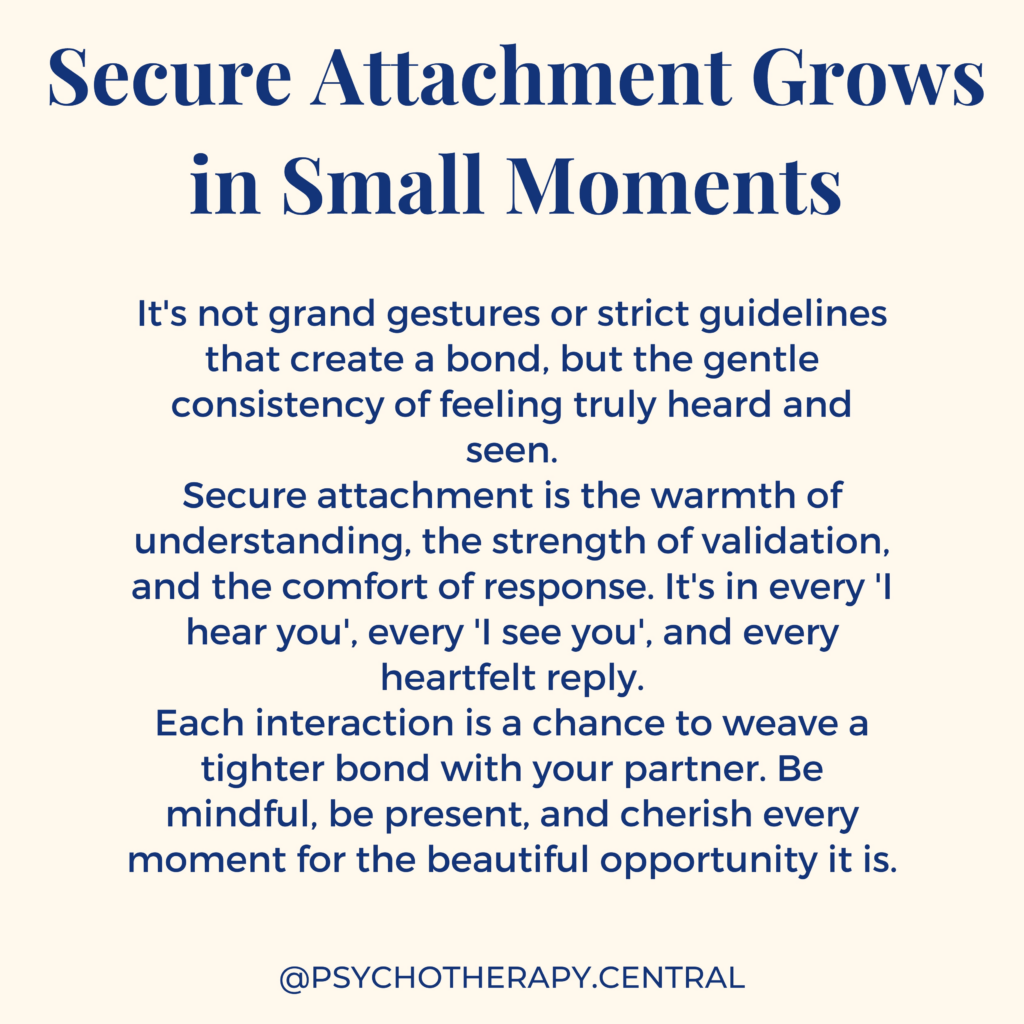 Secure Attachment Grows in Small Moments

It's not grand gestures or strict guidelines that create a bond, but the gentle consistency of feeling truly heard and seen.
Secure attachment is the warmth of understanding, the strength of validation, and the comfort of response. It's in every 'I hear you', every 'I see you', and every heartfelt reply.
Each interaction is a chance to weave a tighter bond with your partner. Be mindful, be present, and cherish every moment for the beautiful opportunity it is.

@PSYCHOTHERAPY.CENTRAL